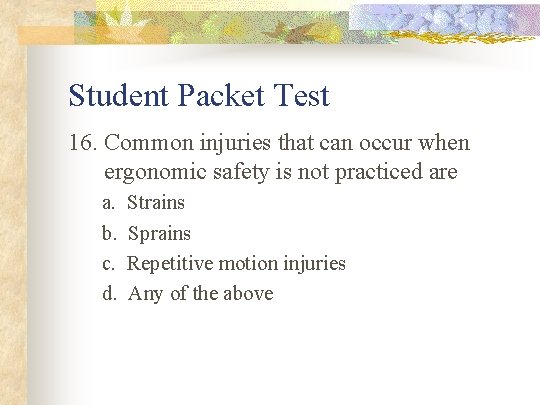 Student Packet Test

16. Common injuries that can occur when ergonomic safety is not practiced are

a. Strains

b. Sprains

c. Repetitive motion injuries

d. Any of the above